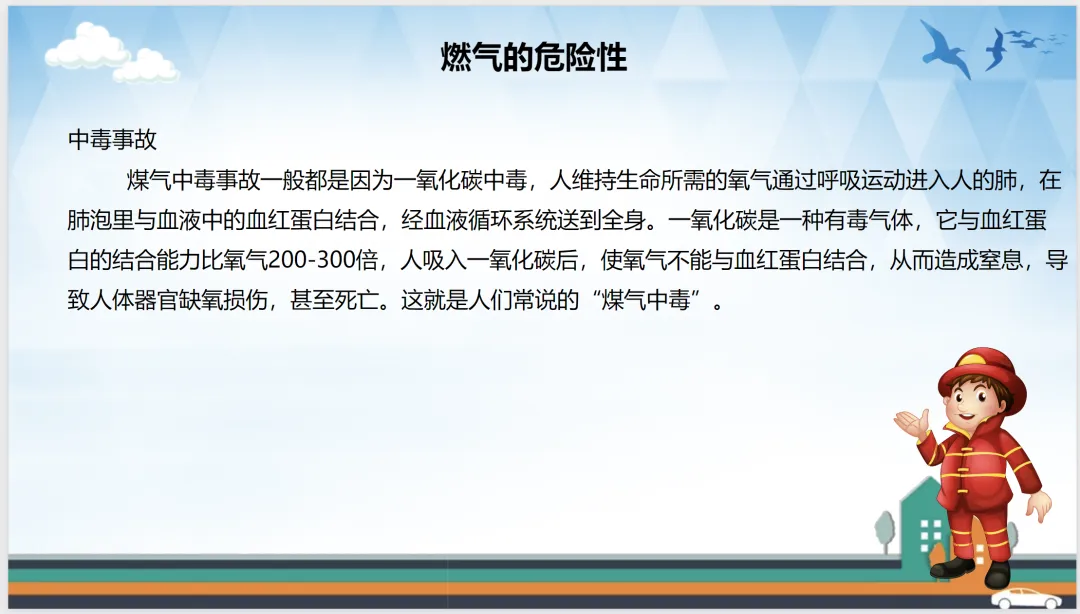 燃气的危险性

中毒事故

煤气中毒事故一般都是因为一氧化碳中毒，人维持生命所需的氧气通过呼吸运动进入人的肺，在肺泡里与血液中的血红蛋白结合，经血液循环系统送到全身。一氧化碳是一种有毒气体，它与血红蛋白的结合能力比氧气200-300倍，人吸入一氧化碳后，使氧气不能与血红蛋白结合，从而造成窒息，导致人体器官缺氧损伤，甚至死亡。这就是人们常说的“煤气中毒”。